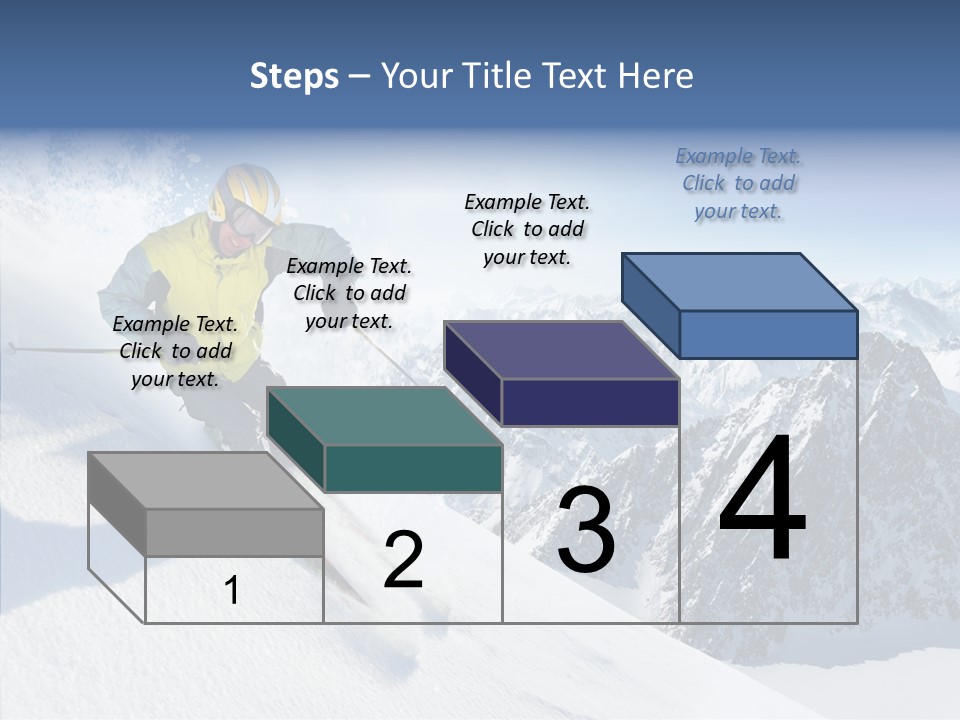 Steps – Your Title Text Here

Example Text. Click to add your text.

Example Text. Click to add your text.

Example Text. Click to add your text.

Example Text. Click to add your text.

1

2

3

4